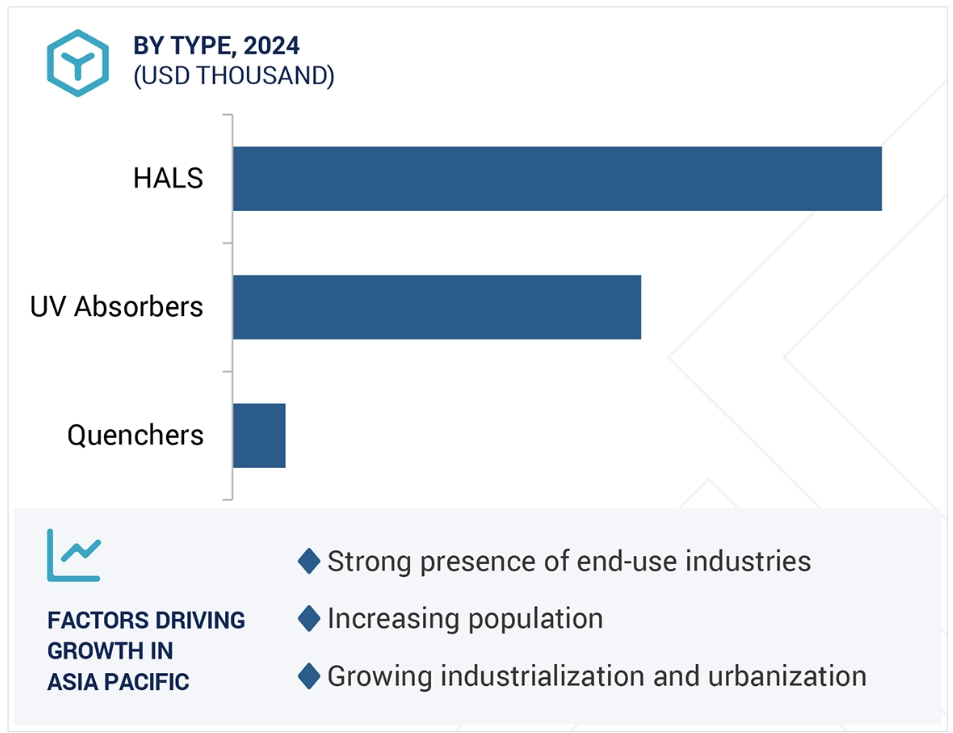 BY TYPE, 2024
(USD THOUSAND)

HALS

UV Absorbers

Quenchers

FACTORS DRIVING GROWTH IN ASIA PACIFIC

Strong presence of end-use industries

Increasing population

Growing industrialization and urbanization